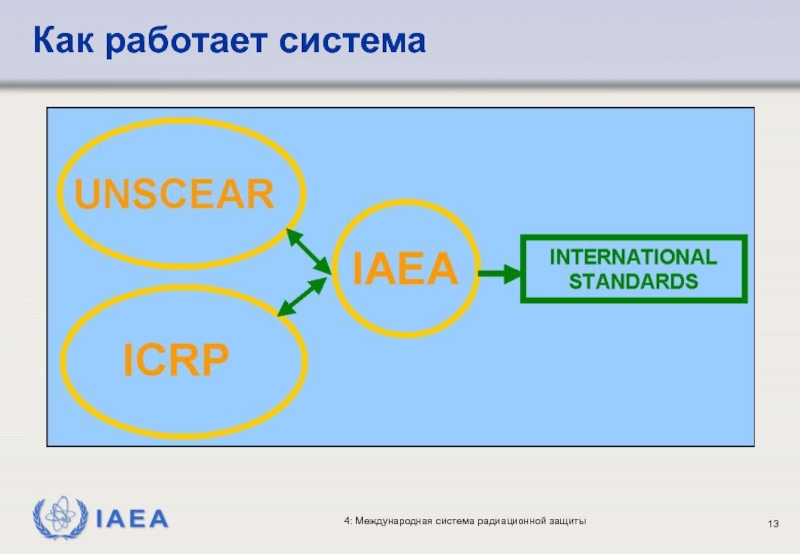 Как работает система

UNSCEAR

ICRP

IAEA

INTERNATIONAL STANDARDS

IAEA

4: Международная система радиационной защиты

13